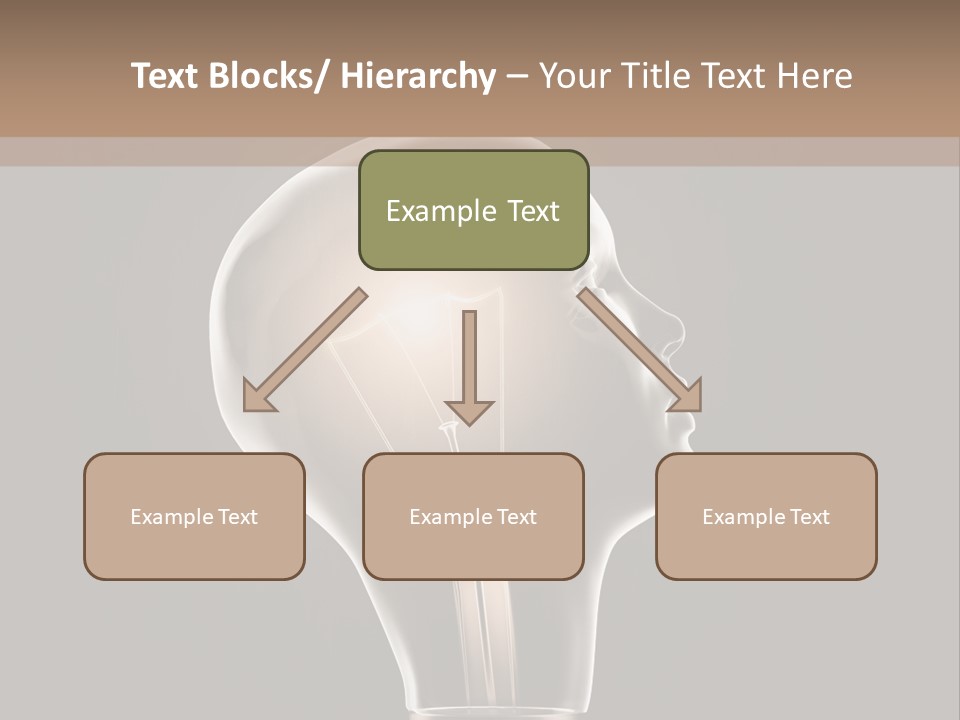 Text Blocks/ Hierarchy – Your Title Text Here

Example Text

Example Text

Example Text

Example Text